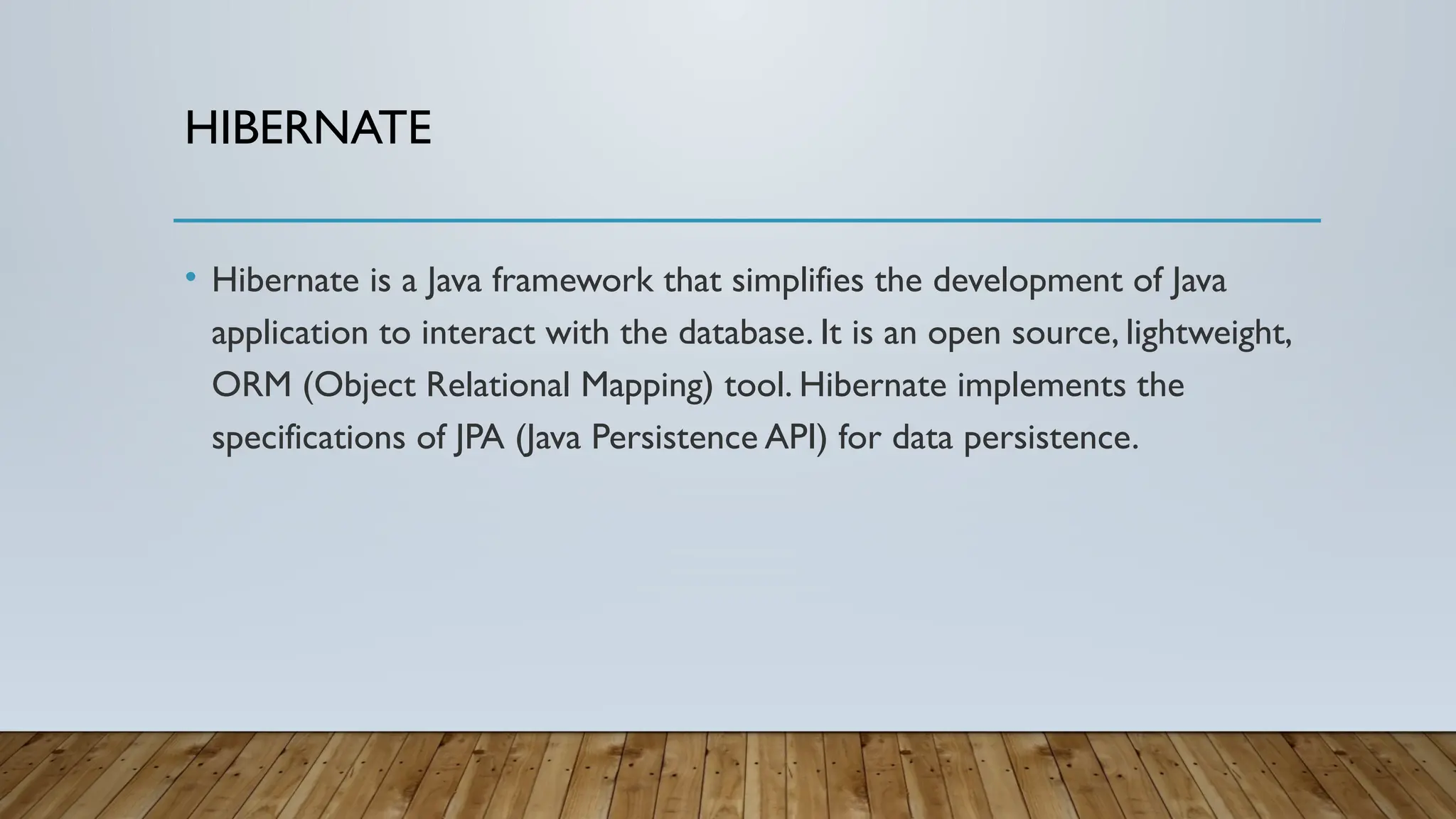 HIBERNATE

• Hibernate is a Java framework that simplifies the development of Java application to interact with the database. It is an open source, lightweight, ORM (Object Relational Mapping) tool. Hibernate implements the specifications of JPA (Java Persistence API) for data persistence.